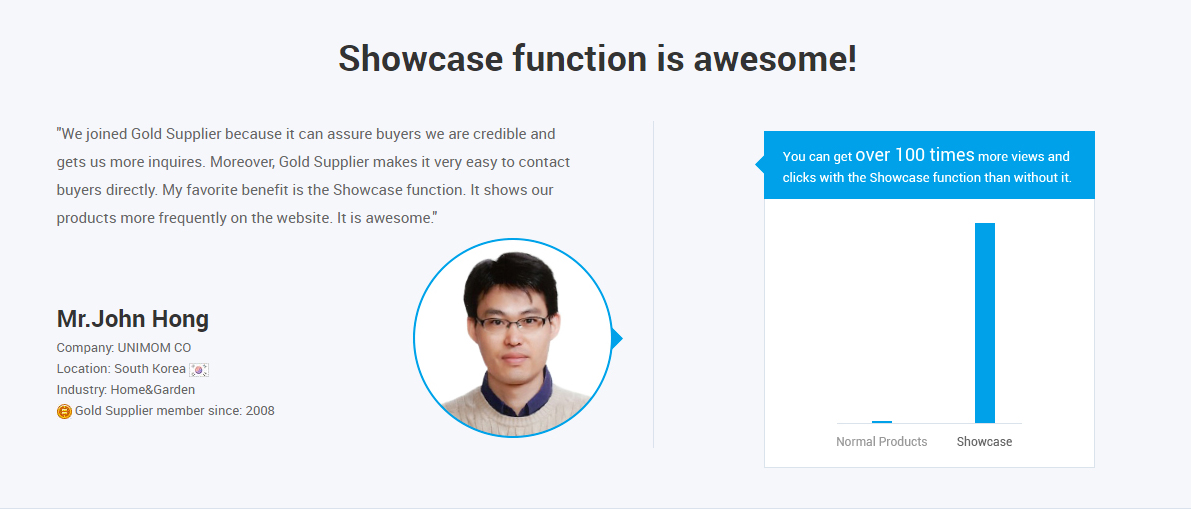 Showcase function is awesome!

"We joined Gold Supplier because it can assure buyers we are credible and gets us more inquires. Moreover, Gold Supplier makes it very easy to contact buyers directly. My favorite benefit is the Showcase function. It shows our products more frequently on the website. It is awesome."

Mr.John Hong
Company: UNIMOM CO
Location: South Korea
Industry: Home&Garden
Gold Supplier member since: 2008

You can get over 100 times more views and clicks with the Showcase function than without it.

Normal Products
Showcase